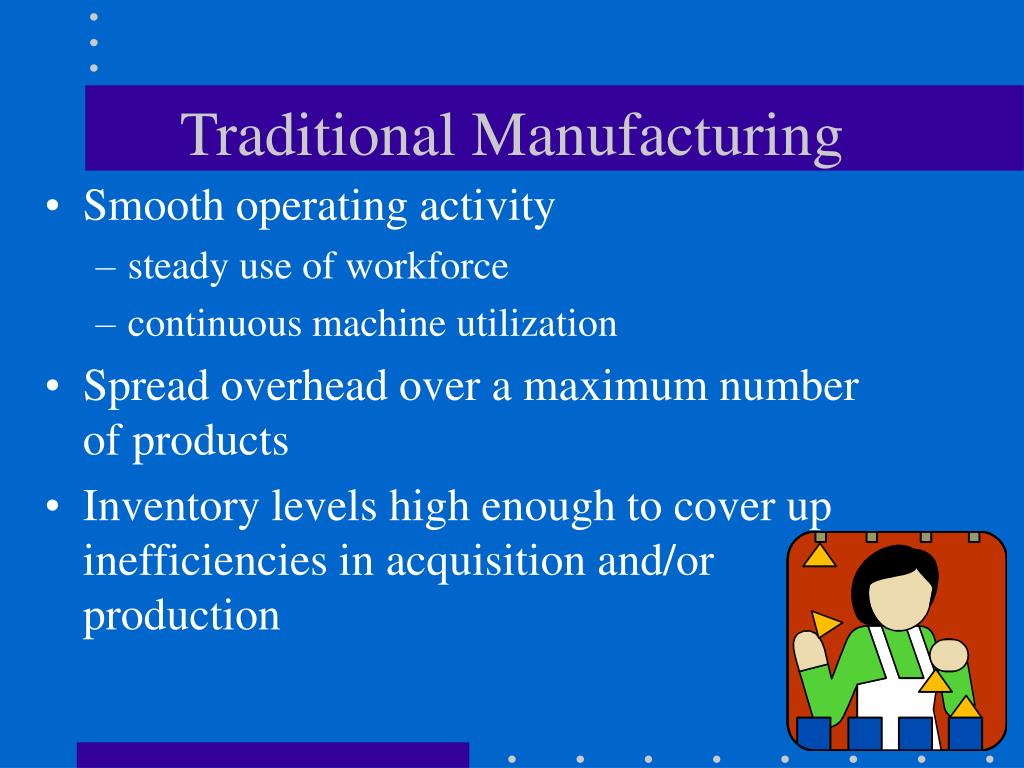 Traditional Manufacturing

• Smooth operating activity
– steady use of workforce
– continuous machine utilization
• Spread overhead over a maximum number of products
• Inventory levels high enough to cover up inefficiencies in acquisition and/or production